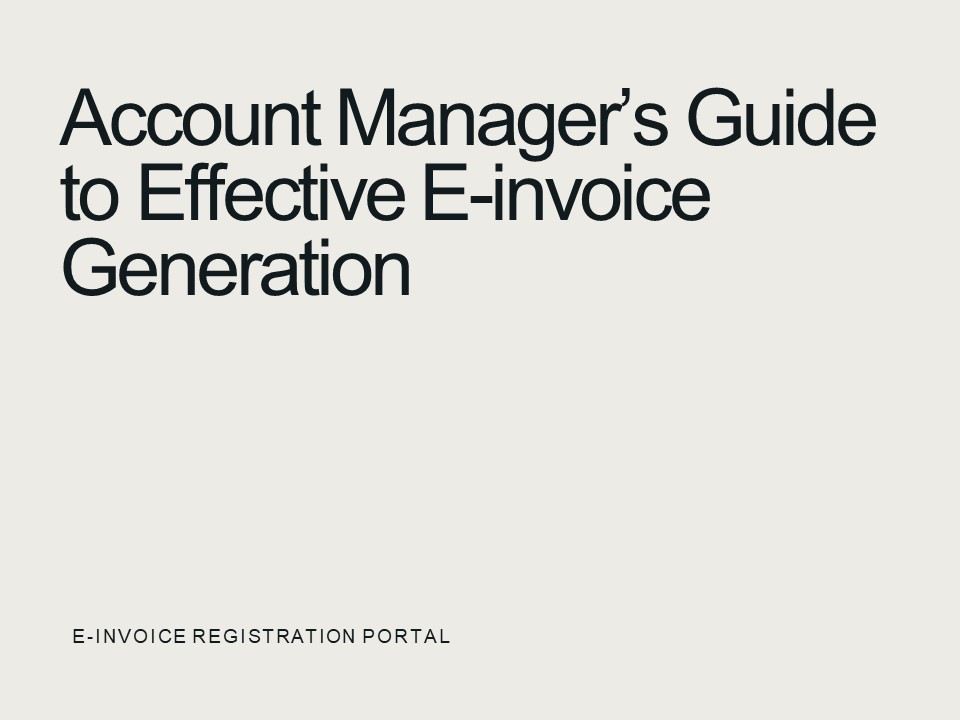 Account Manager’s Guide to Effective E-invoice Generation

E-INVOICE REGISTRATION PORTAL